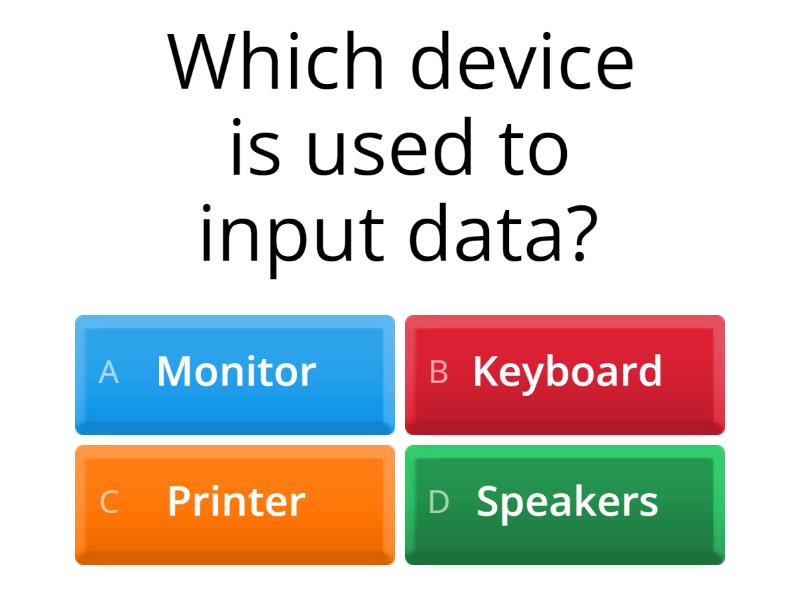 Which device is used to input data?

A Monitor
B Keyboard
C Printer
D Speakers